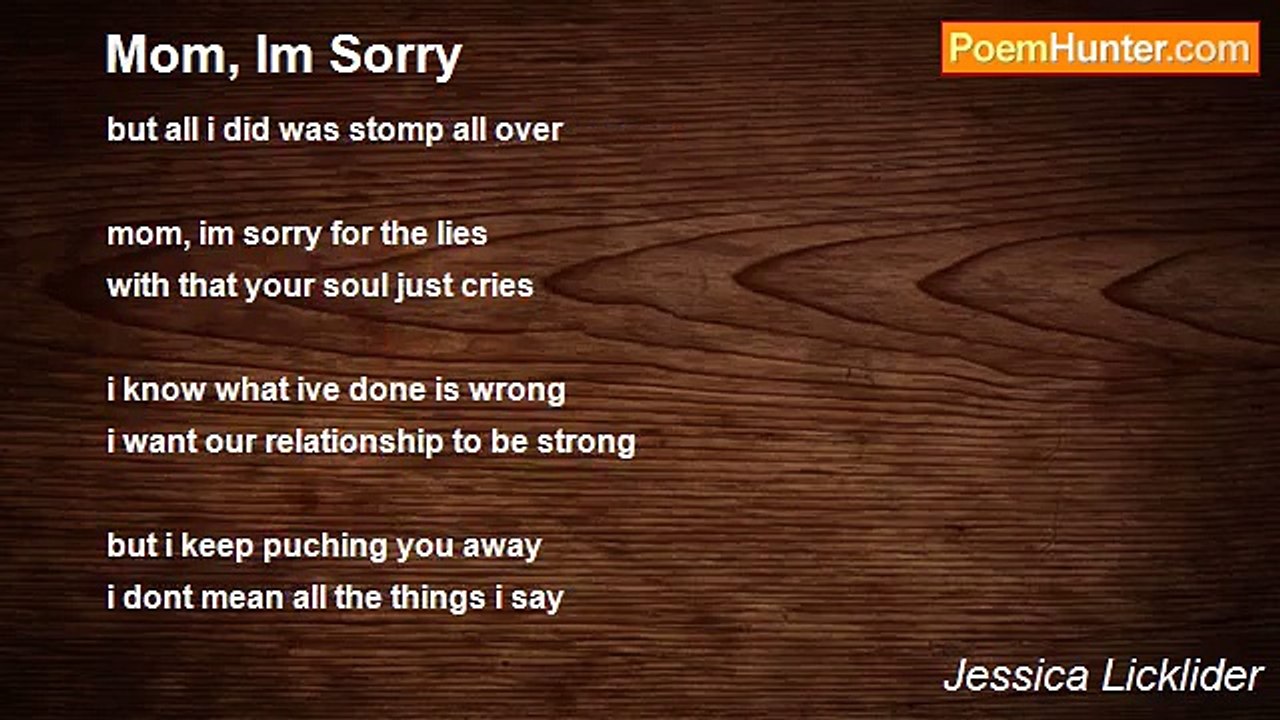 Mom, Im Sorry

PoemHunter.com

but all i did was stomp all over

mom, im sorry for the lies
with that your soul just cries

i know what ive done is wrong
i want our relationship to be strong

but i keep puching you away
i dont mean all the things i say

Jessica Licklider